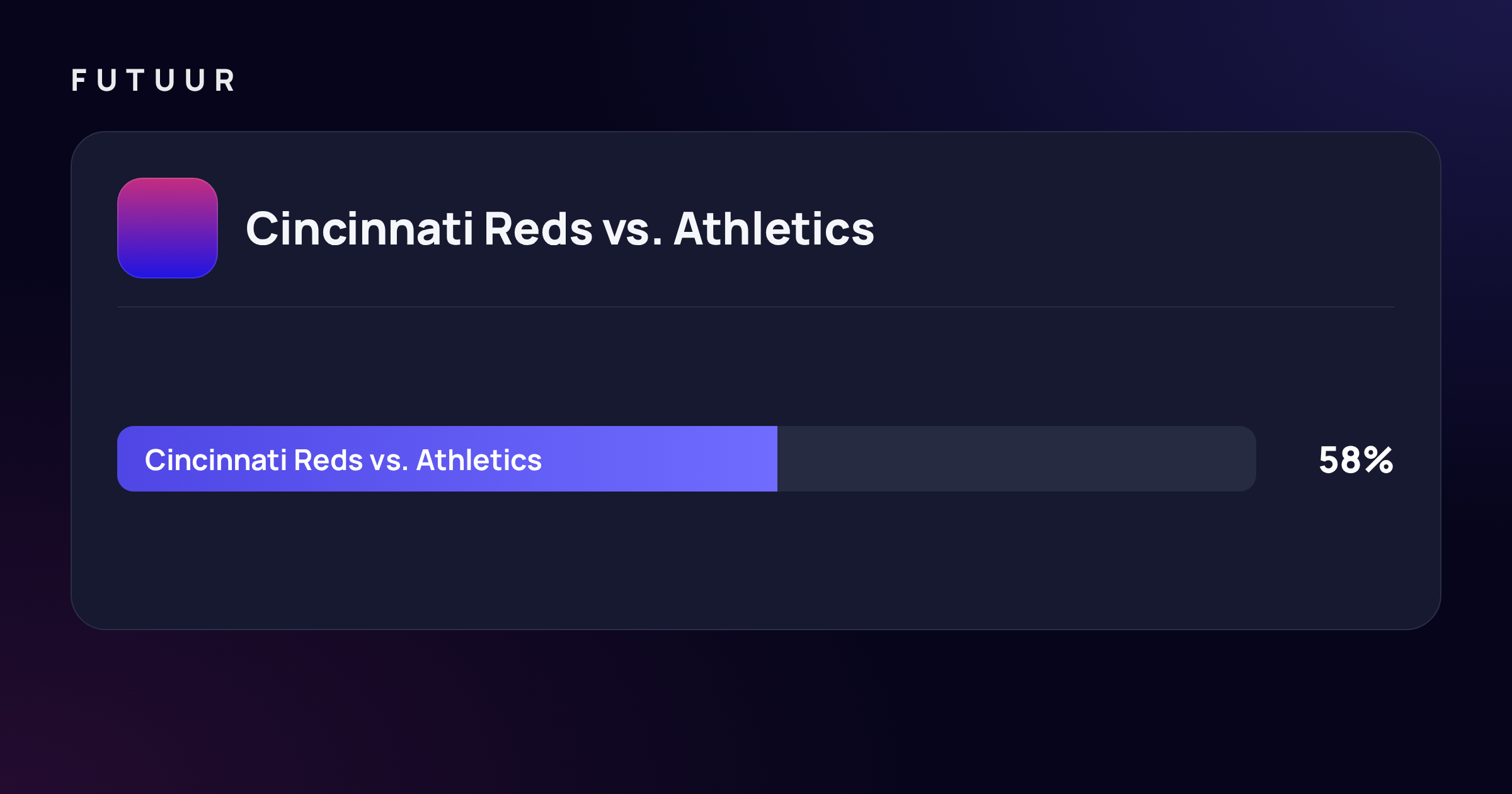 FUTUUR

Cincinnati Reds vs. Athletics

Cincinnati Reds vs. Athletics

58%